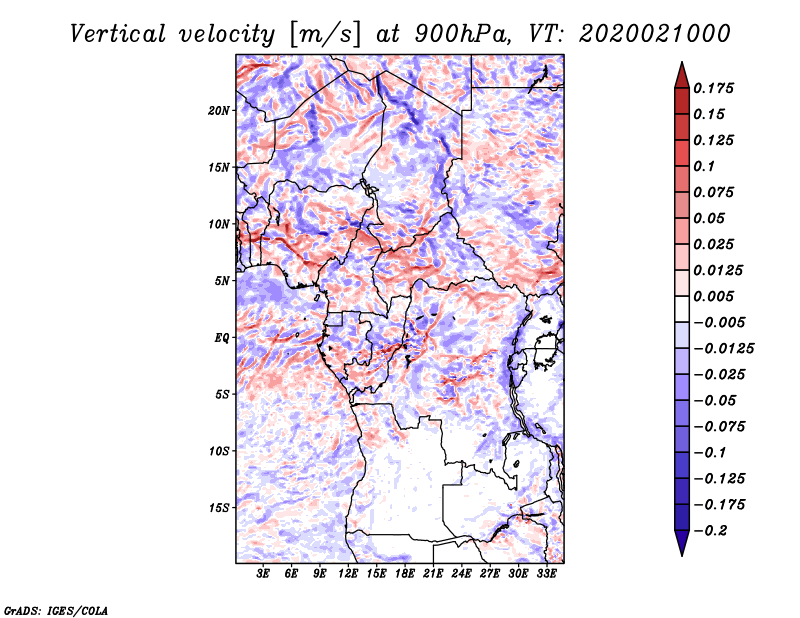 Vertical velocity [m/s] at 900hPa, VT: 2020021000

20N
15N
10N
5N
EQ
5S
10S
15S

3E 6E 9E 12E 15E 18E 21E 24E 27E 30E 33E

0.175
0.15
0.125
0.1
0.075
0.05
0.025
0.0125
0.005
−0.005
−0.0125
−0.025
−0.05
−0.075
−0.1
−0.125
−0.175
−0.2

GrADS: IGES/COLA